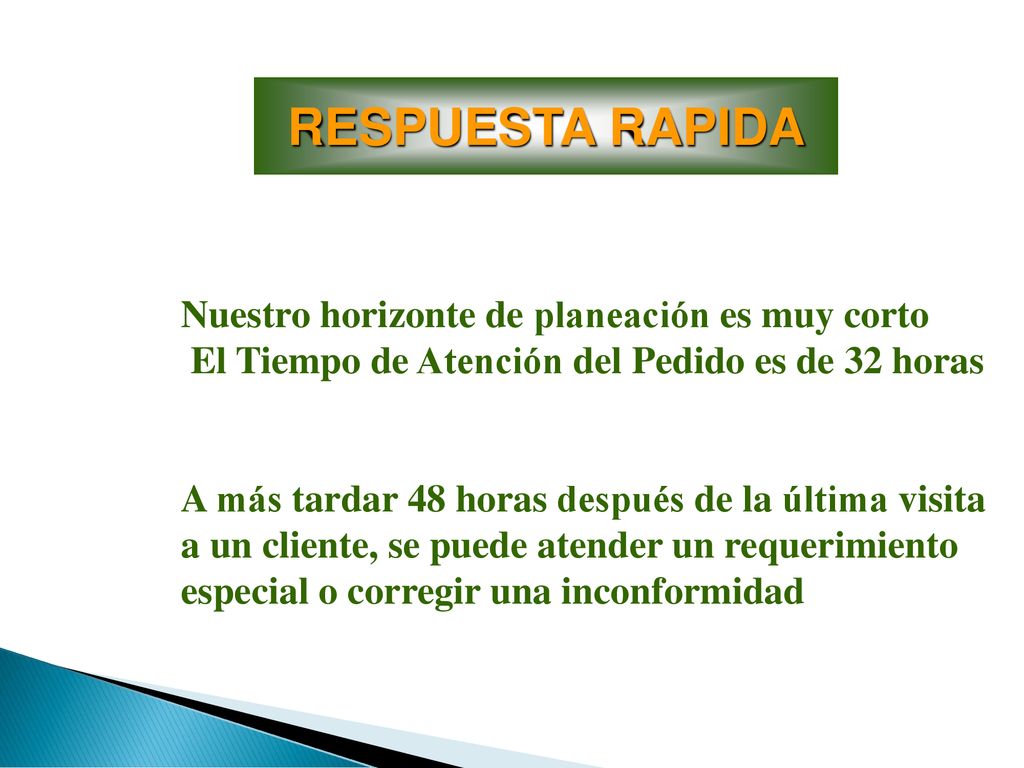 RESPUESTA RAPIDA

Nuestro horizonte de planeación es muy corto
El Tiempo de Atención del Pedido es de 32 horas

A más tardar 48 horas después de la última visita a un cliente, se puede atender un requerimiento especial o corregir una inconformidad